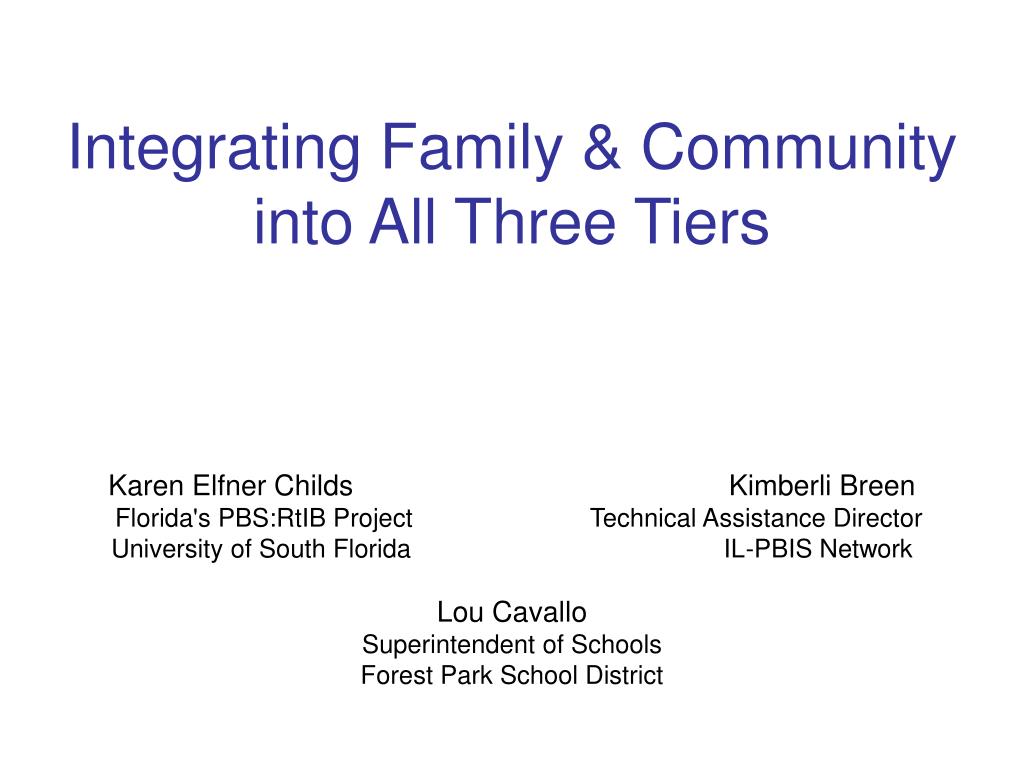 Integrating Family & Community into All Three Tiers

Karen Elfner Childs
Florida's PBS:RtIB Project
University of South Florida

Kimberli Breen
Technical Assistance Director
IL-PBIS Network

Lou Cavallo
Superintendent of Schools
Forest Park School District